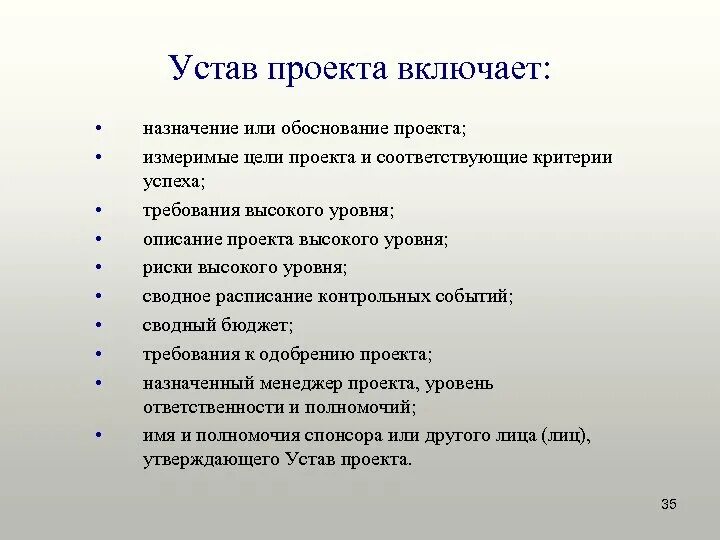 Устав проекта включает:

• назначение или обоснование проекта;
• измеримые цели проекта и соответствующие критерии успеха;
• требования высокого уровня;
• описание проекта высокого уровня;
• риски высокого уровня;
• сводное расписание контрольных событий;
• сводный бюджет;
• требования к одобрению проекта;
• назначенный менеджер проекта, уровень ответственности и полномочий;
• имя и полномочия спонсора или другого лица (лиц), утверждающего Устав проекта.

35